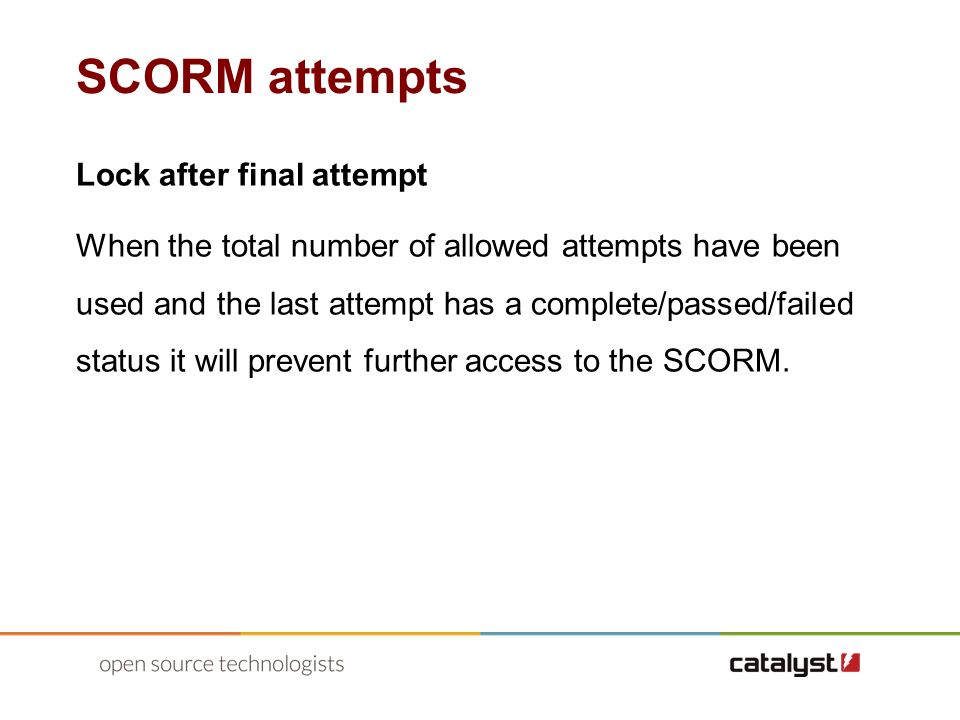 SCORM attempts

Lock after final attempt

When the total number of allowed attempts have been used and the last attempt has a complete/passed/failed status it will prevent further access to the SCORM.

open source technologists

catalyst